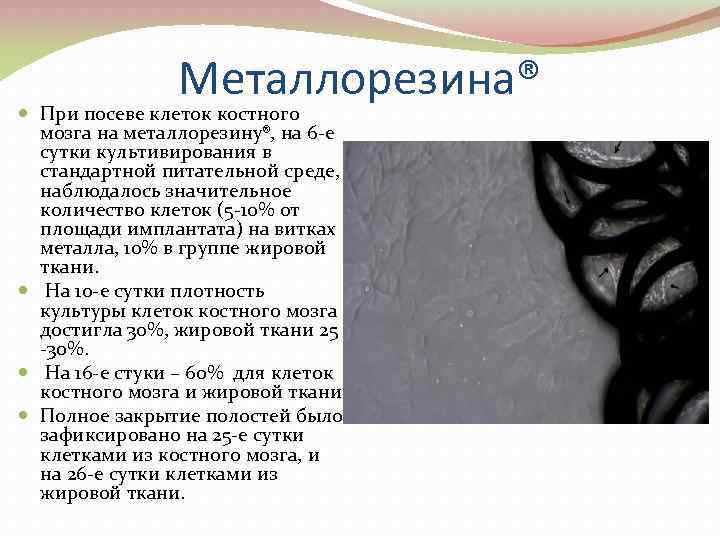 Металлорезина®

При посеве клеток костного мозга на металлорезину®, на 6-е сутки культивирования в стандартной питательной среде, наблюдалось значительное количество клеток (5-10% от площади имплантата) на витках металла, 10% в группе жировой ткани.

На 10-е сутки плотность культуры клеток костного мозга достигла 30%, жировой ткани 25 -30%.

На 16-е стуки – 60% для клеток костного мозга и жировой ткани

Полное закрытие полостей было зафиксировано на 25-е сутки клетками из костного мозга, и на 26-е сутки клетками из жировой ткани.